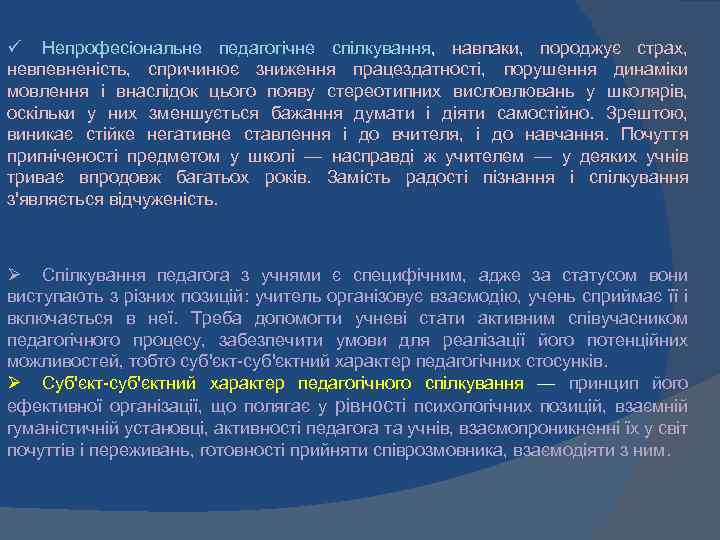 ✓ Непрофесіональне педагогічне спілкування, навпаки, породжує страх, невпевненість, спричинює зниження працездатності, порушення динаміки мовлення і внаслідок цього появу стереотипних висловлювань у школярів, оскільки у них зменшується бажання думати і діяти самостійно. Зрештою, виникає стійке негативне ставлення і до вчителя, і до навчання. Почуття пригніченості предметом у школі — насправді ж учителем — у деяких учнів триває впродовж багатьох років. Замість радості пізнання і спілкування з'являється відчуженість.

➢ Спілкування педагога з учнями є специфічним, адже за статусом вони виступають з різних позицій: учитель організовує взаємодію, учень сприймає її і включається в неї. Треба допомогти учневі стати активним співучасником педагогічного процесу, забезпечити умови для реалізації його потенційних можливостей, тобто суб'єкт-суб'єктний характер педагогічних стосунків.

➢ Суб'єкт-суб'єктний характер педагогічного спілкування — принцип його ефективної організації, що полягає у рівності психологічних позицій, взаємній гуманістичній установці, активності педагога та учнів, взаємопроникненні їх у світ почуттів і переживань, готовності прийняти співрозмовника, взаємодіяти з ним.